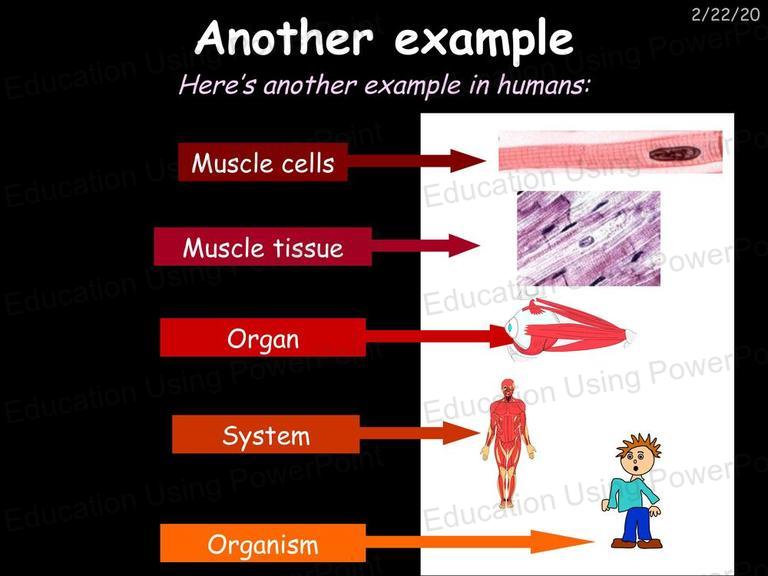 2/22/20

Another example

Here's another example in humans:

Muscle cells

Muscle tissue

Organ

System

Organism

Education Using PowerPoint